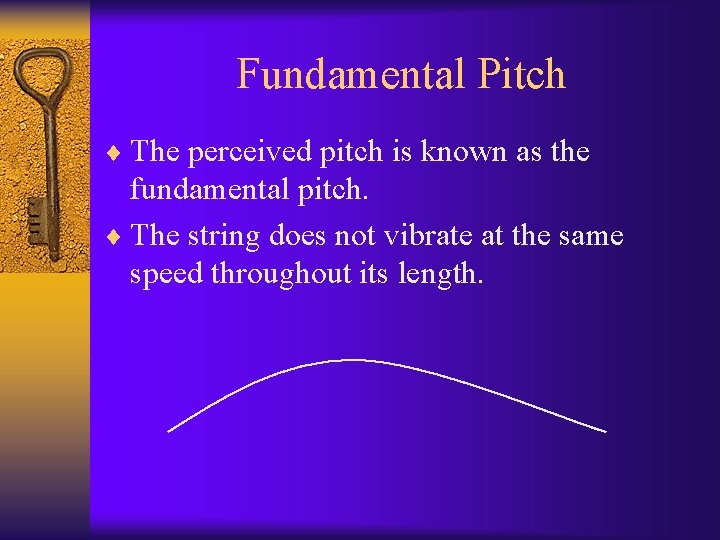 Fundamental Pitch

♦ The perceived pitch is known as the fundamental pitch.

♦ The string does not vibrate at the same speed throughout its length.